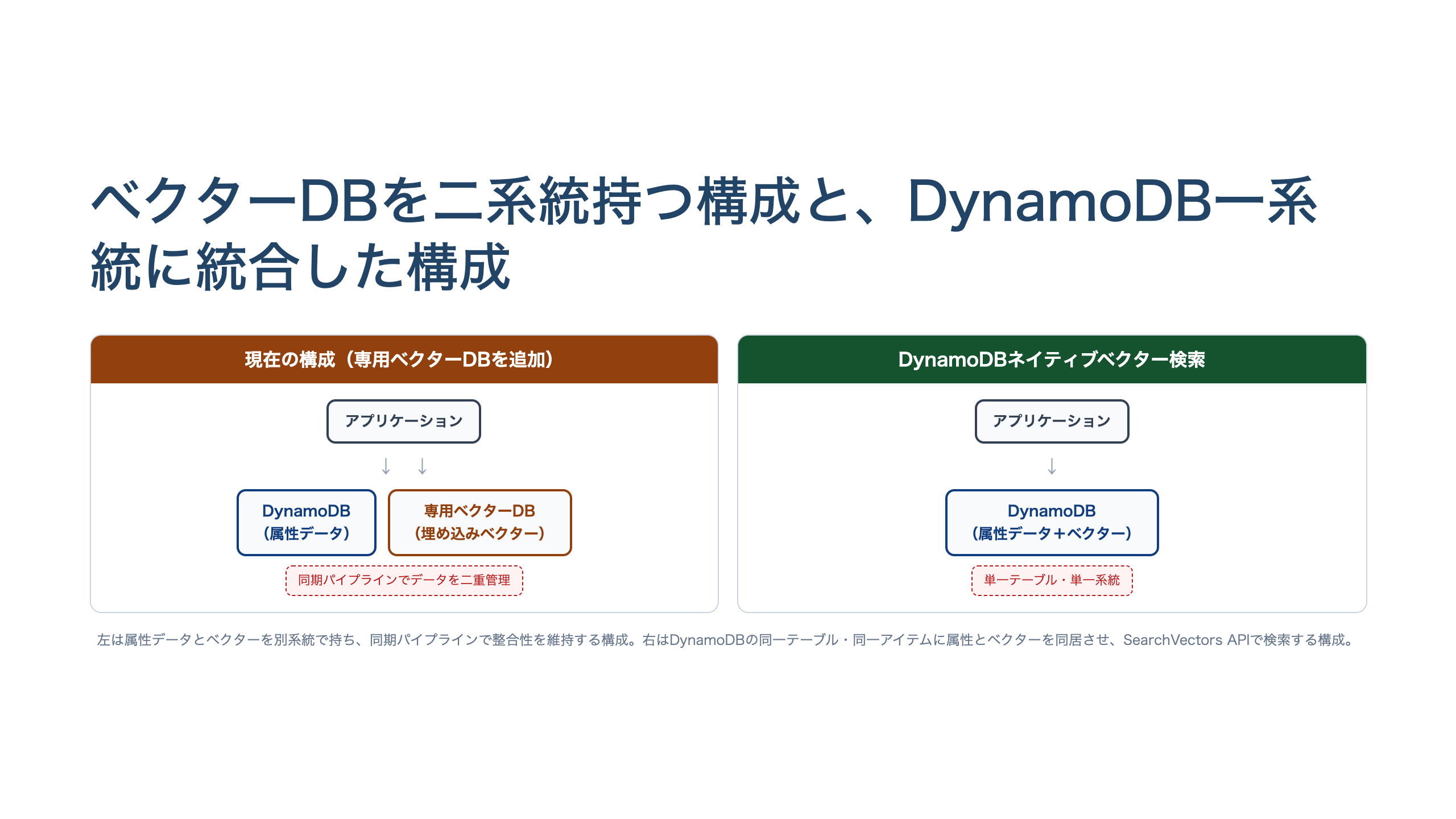 ベクターDBを二系統持つ構成と、DynamoDB一系統に統合した構成

現在の構成（専用ベクターDBを追加）

アプリケーション

↓ ↓

DynamoDB
（属性データ）

専用ベクターDB
（埋め込みベクター）

同期パイプラインでデータを二重管理

DynamoDBネイティブベクター検索

アプリケーション

↓

DynamoDB
（属性データ＋ベクター）

単一テーブル・単一系統

左は属性データとベクターを別系統で持ち、同期パイプラインで整合性を維持する構成。右はDynamoDBの同一テーブル・同一アイテムに属性とベクターを同居させ、SearchVectors APIで検索する構成。